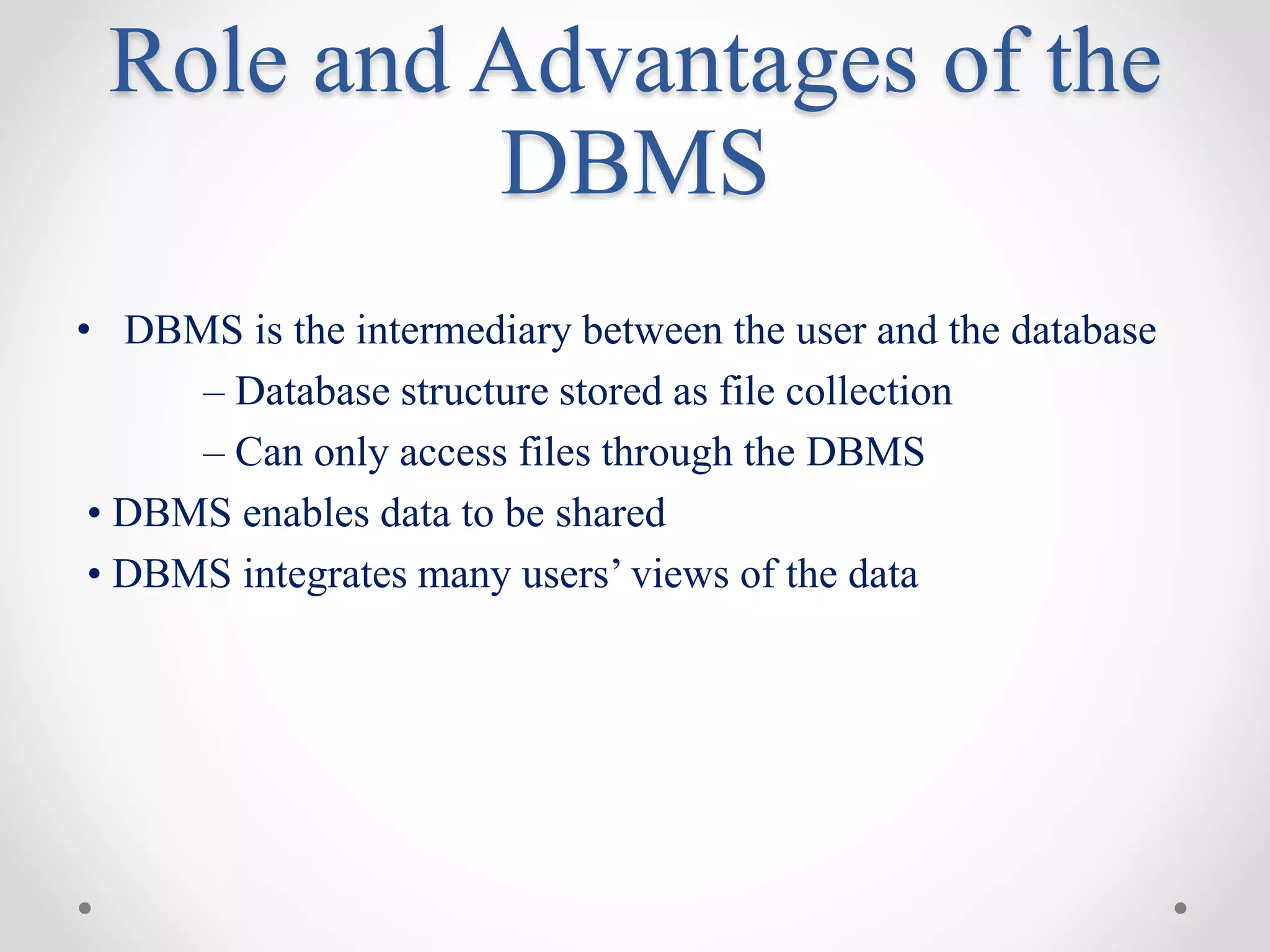 Role and Advantages of the DBMS

• DBMS is the intermediary between the user and the database
– Database structure stored as file collection
– Can only access files through the DBMS
• DBMS enables data to be shared
• DBMS integrates many users’ views of the data